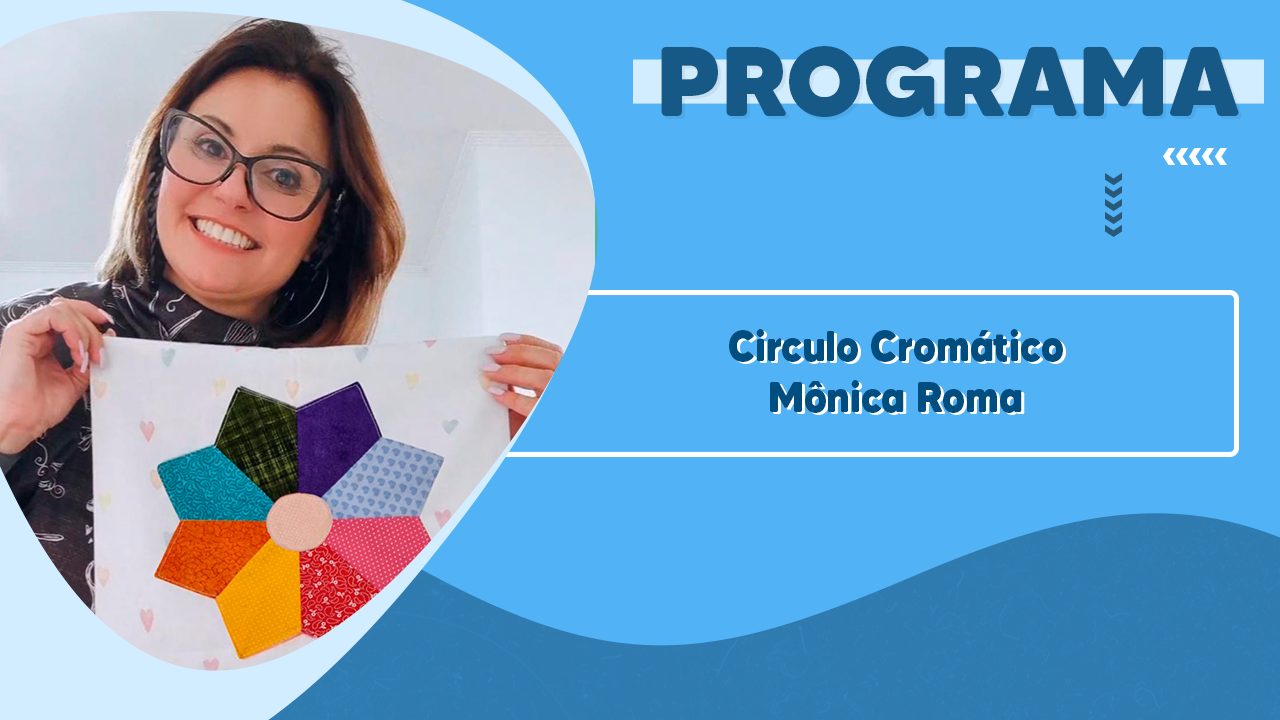 PROGRAMA

Circulo Cromático
Mônica Roma